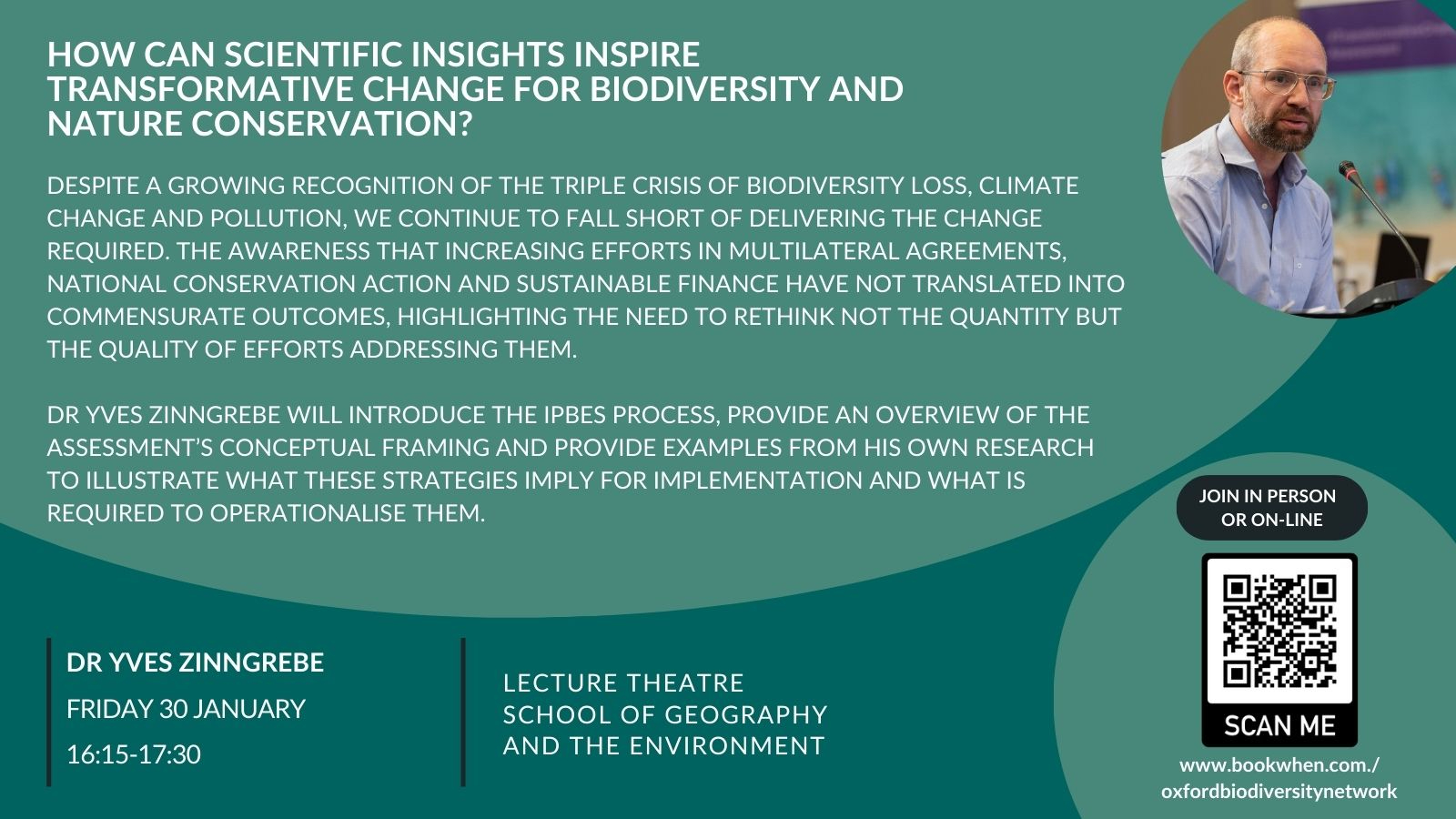 HOW CAN SCIENTIFIC INSIGHTS INSPIRE TRANSFORMATIVE CHANGE FOR BIODIVERSITY AND NATURE CONSERVATION?

DESPITE A GROWING RECOGNITION OF THE TRIPLE CRISIS OF BIODIVERSITY LOSS, CLIMATE CHANGE AND POLLUTION, WE CONTINUE TO FALL SHORT OF DELIVERING THE CHANGE REQUIRED. THE AWARENESS THAT INCREASING EFFORTS IN MULTILATERAL AGREEMENTS, NATIONAL CONSERVATION ACTION AND SUSTAINABLE FINANCE HAVE NOT TRANSLATED INTO COMMENSURATE OUTCOMES, HIGHLIGHTING THE NEED TO RETHINK NOT THE QUANTITY BUT THE QUALITY OF EFFORTS ADDRESSING THEM.

DR YVES ZINNGREBE WILL INTRODUCE THE IPBES PROCESS, PROVIDE AN OVERVIEW OF THE ASSESSMENT'S CONCEPTUAL FRAMING AND PROVIDE EXAMPLES FROM HIS OWN RESEARCH TO ILLUSTRATE WHAT THESE STRATEGIES IMPLY FOR IMPLEMENTATION AND WHAT IS REQUIRED TO OPERATIONALISE THEM.

JOIN IN PERSON OR ON-LINE

SCAN ME

www.bookwhen.com./ oxfordbiodiversitynetwork

DR YVES ZINNGREBE
FRIDAY 30 JANUARY
16:15-17:30

LECTURE THEATRE
SCHOOL OF GEOGRAPHY
AND THE ENVIRONMENT